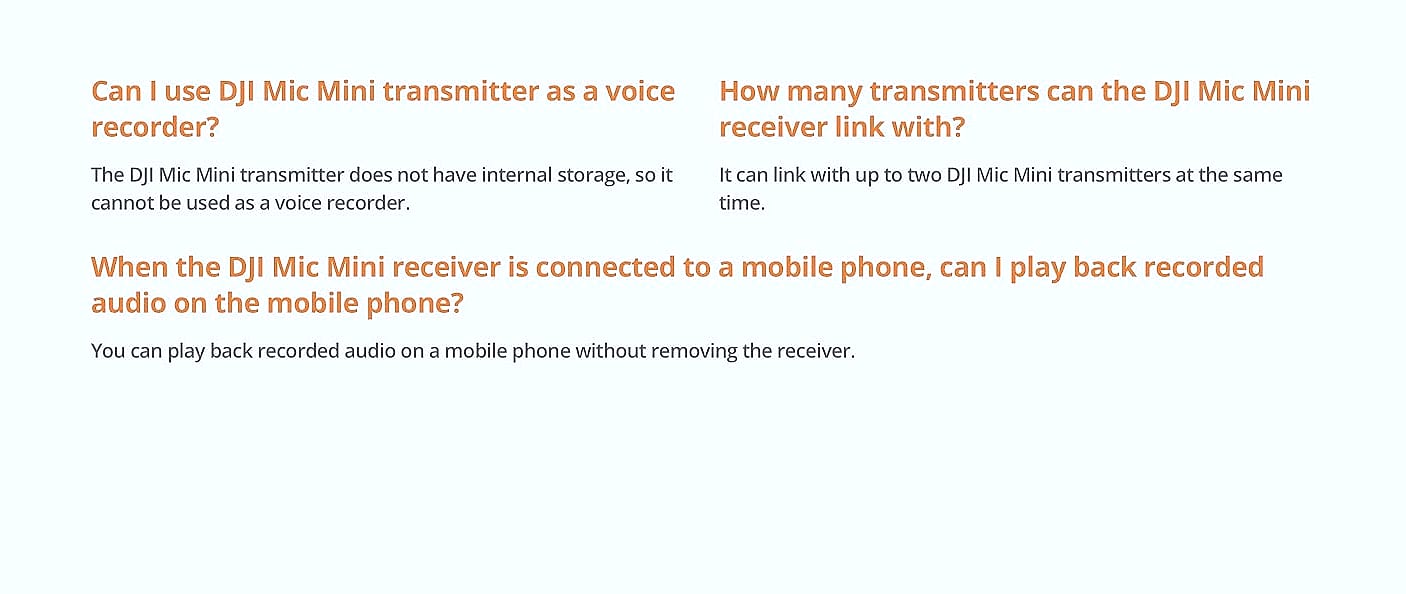 Can I use DJI Mic Mini transmitter as a voice recorder?

The DJI Mic Mini transmitter does not have internal storage, so it cannot be used as a voice recorder.

How many transmitters can the DJI Mic Mini receiver link with?

It can link with up to two DJI Mic Mini transmitters at the same time.

When the DJI Mic Mini receiver is connected to a mobile phone, can I play back recorded audio on the mobile phone?

You can play back recorded audio on a mobile phone without removing the receiver.